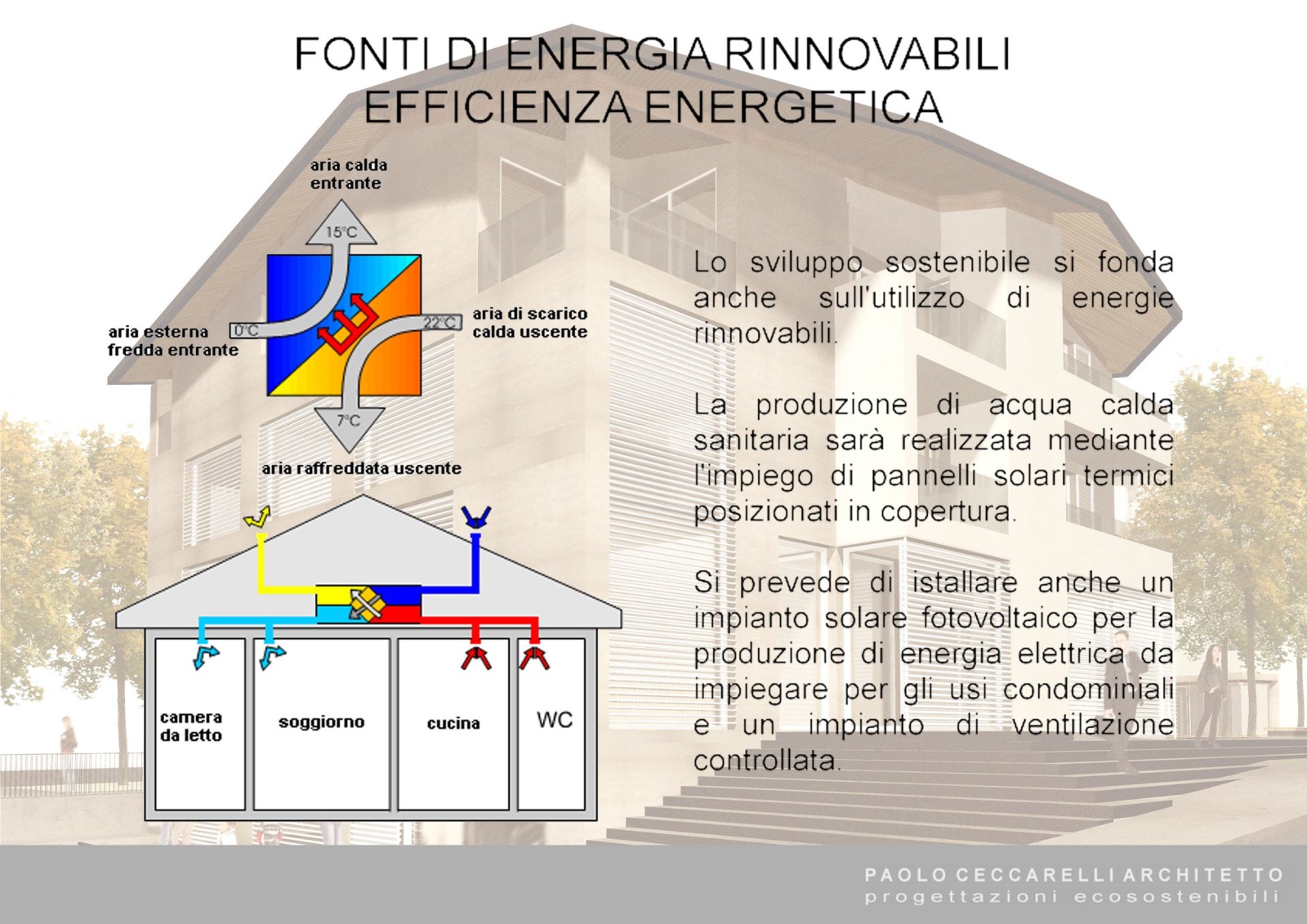 FONTI DI ENERGIA RINNOVABILI
EFFICIENZA ENERGETICA

aria calda entrante

15°C

aria esterna fredda entrante

0°C

22°C

aria di scarico calda uscente

7°C

aria raffreddata uscente

camera da letto

soggiorno

cucina

WC

Lo sviluppo sostenibile si fonda anche sull'utilizzo di energie rinnovabili.

La produzione di acqua calda sanitaria sarà realizzata mediante l'impiego di pannelli solari termici posizionati in copertura.

Si prevede di istallare anche un impianto solare fotovoltaico per la produzione di energia elettrica da impiegare per gli usi condominiali e un impianto di ventilazione controllata.

PAOLO CECCARELLI ARCHITETTO
progettazioni ecosostenibili